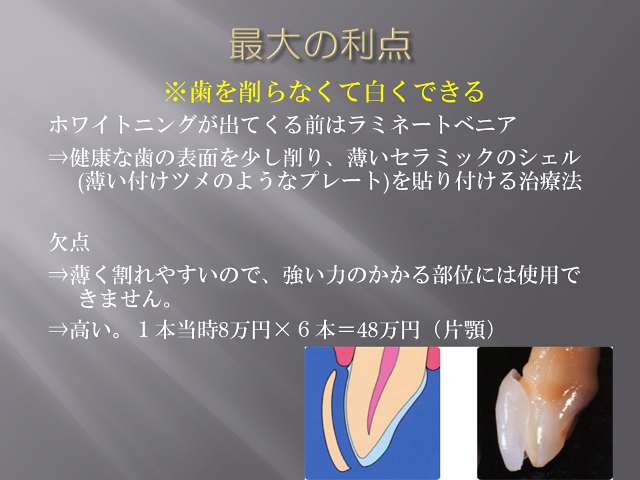 最大の利点

※歯を削らなくて白くできる

ホワイトニングが出てくる前はラミネートベニア

⇒健康な歯の表面を少し削り、薄いセラミックのシェル(薄い付けツメのようなプレート)を貼り付ける治療法

欠点

⇒薄く割れやすいので、強い力のかかる部位には使用できません。

⇒高い。１本当時8万円×６本＝48万円（片顎）